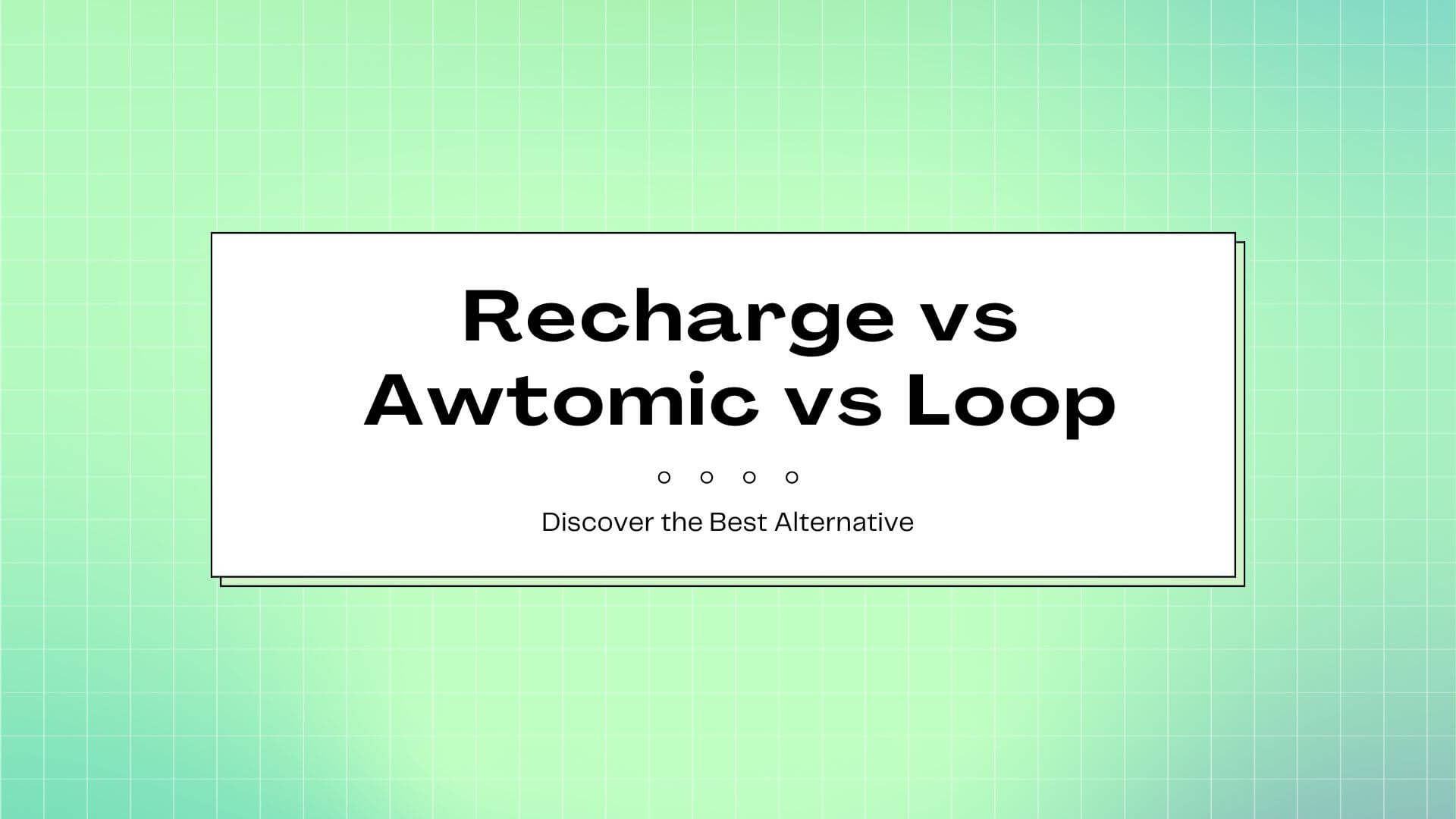 Recharge vs Awtomic vs Loop

Discover the Best Alternative